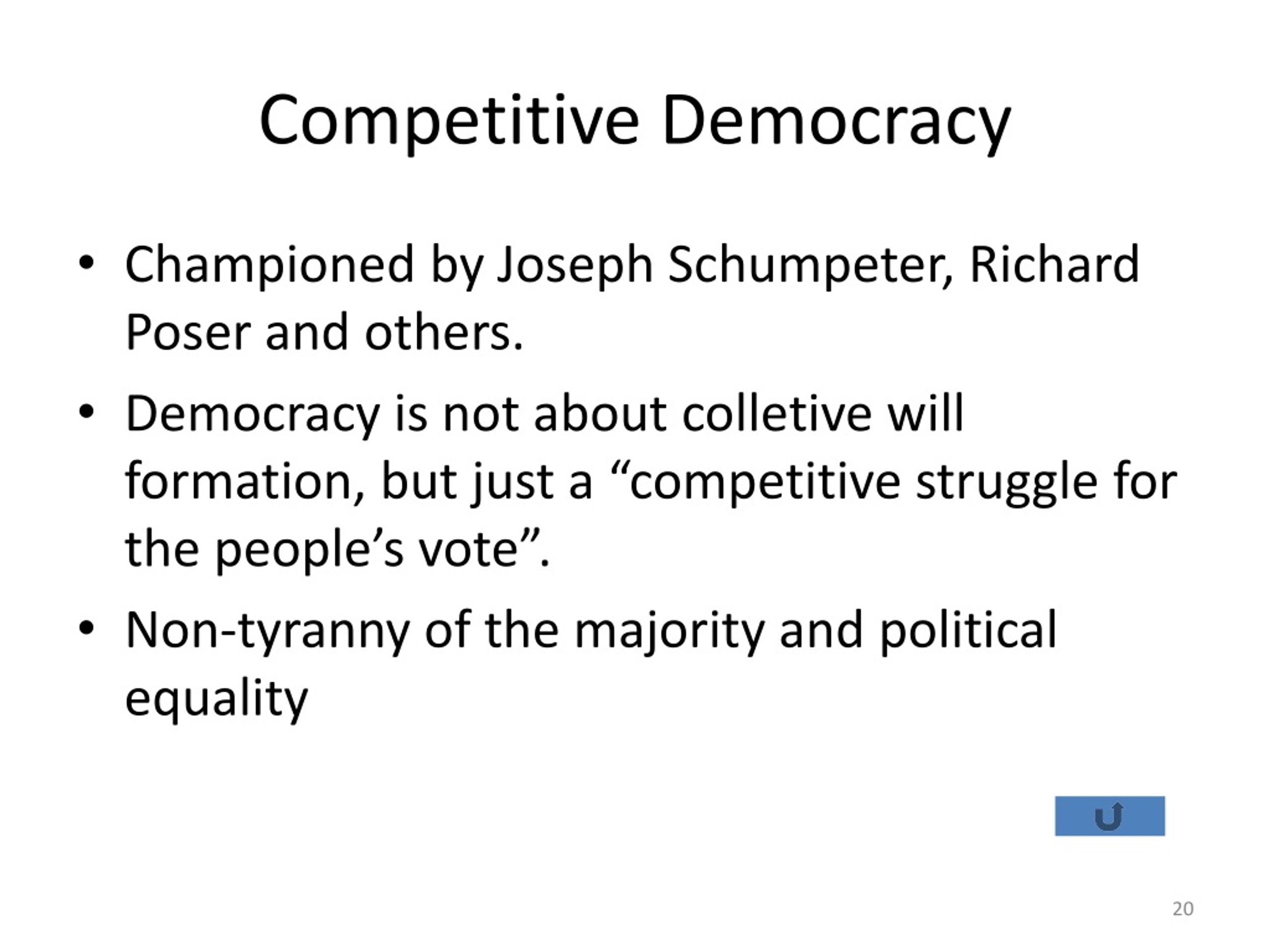 Competitive Democracy

• Championed by Joseph Schumpeter, Richard Poser and others.

• Democracy is not about colletive will formation, but just a “competitive struggle for the people’s vote”.

• Non-tyranny of the majority and political equality

20